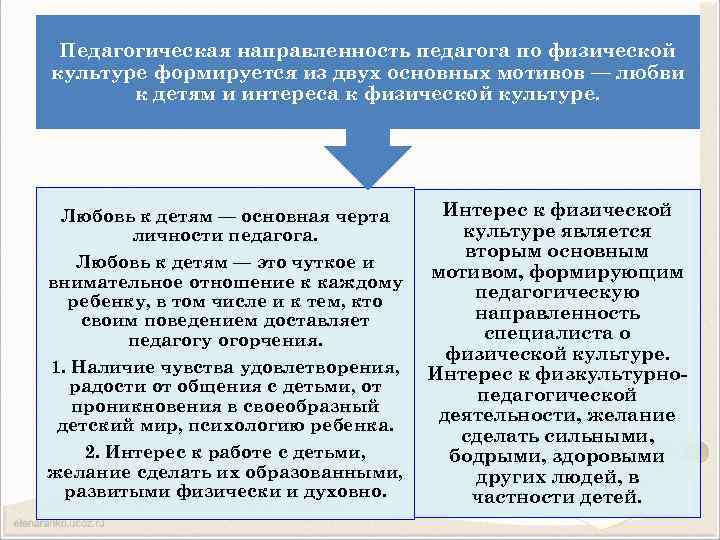 Педагогическая направленность педагога по физической культуре формируется из двух основных мотивов — любви к детям и интереса к физической культуре.

Любовь к детям — основная черта личности педагога.

Любовь к детям — это чуткое и внимательное отношение к каждому ребенку, в том числе и к тем, кто своим поведением доставляет педагогу огорчения.

1. Наличие чувства удовлетворения, радости от общения с детьми, от проникновения в своеобразный детский мир, психологию ребенка.

2. Интерес к работе с детьми, желание сделать их образованными, развитыми физически и духовно.

Интерес к физической культуре является вторым основным мотивом, формирующим педагогическую направленность специалиста о физической культуре. Интерес к физкультурно-педагогической деятельности, желание сделать сильными, бодрыми, здоровыми других людей, в частности детей.

elenaranko.ucoz.ru